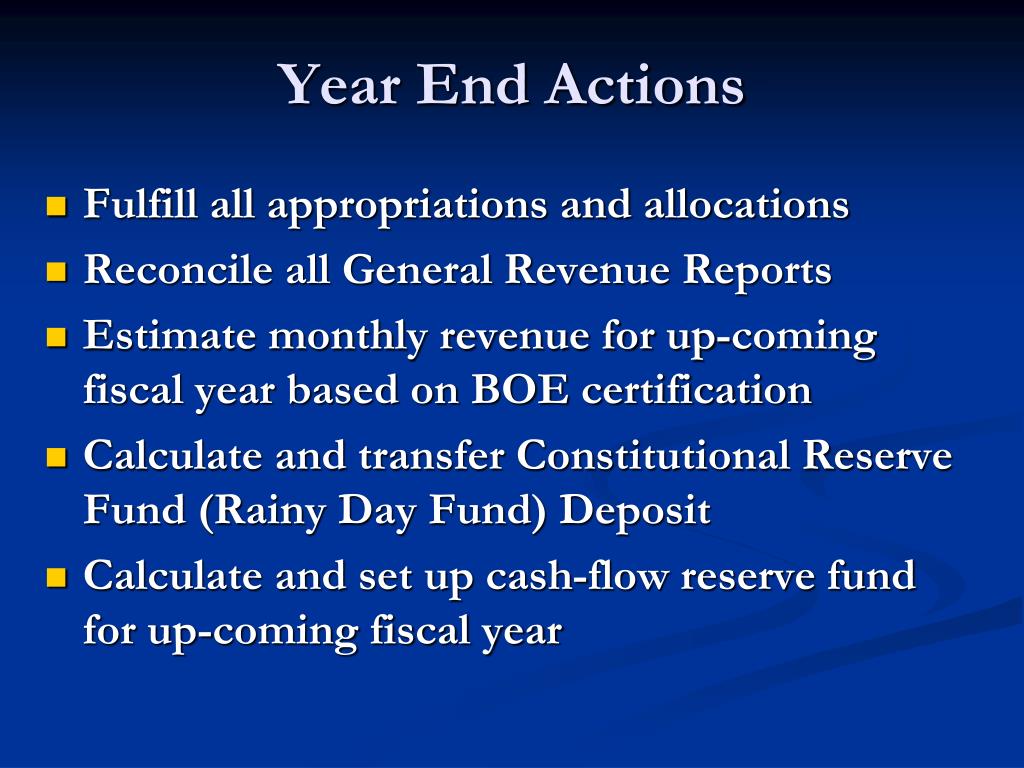 Year End Actions

- Fulfill all appropriations and allocations
- Reconcile all General Revenue Reports
- Estimate monthly revenue for up-coming fiscal year based on BOE certification
- Calculate and transfer Constitutional Reserve Fund (Rainy Day Fund) Deposit
- Calculate and set up cash-flow reserve fund for up-coming fiscal year